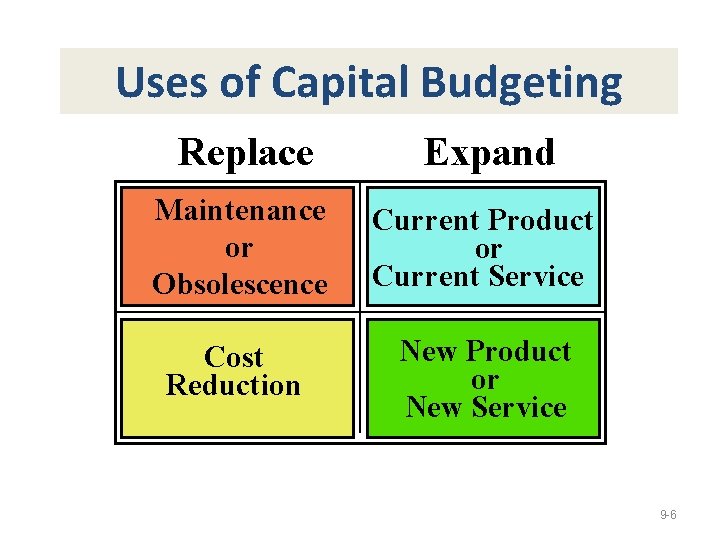 Uses of Capital Budgeting

| Replace | Expand |
|---|---|
| Maintenance or Obsolescence | Current Product or Current Service |
| Cost Reduction | New Product or New Service |

9-6